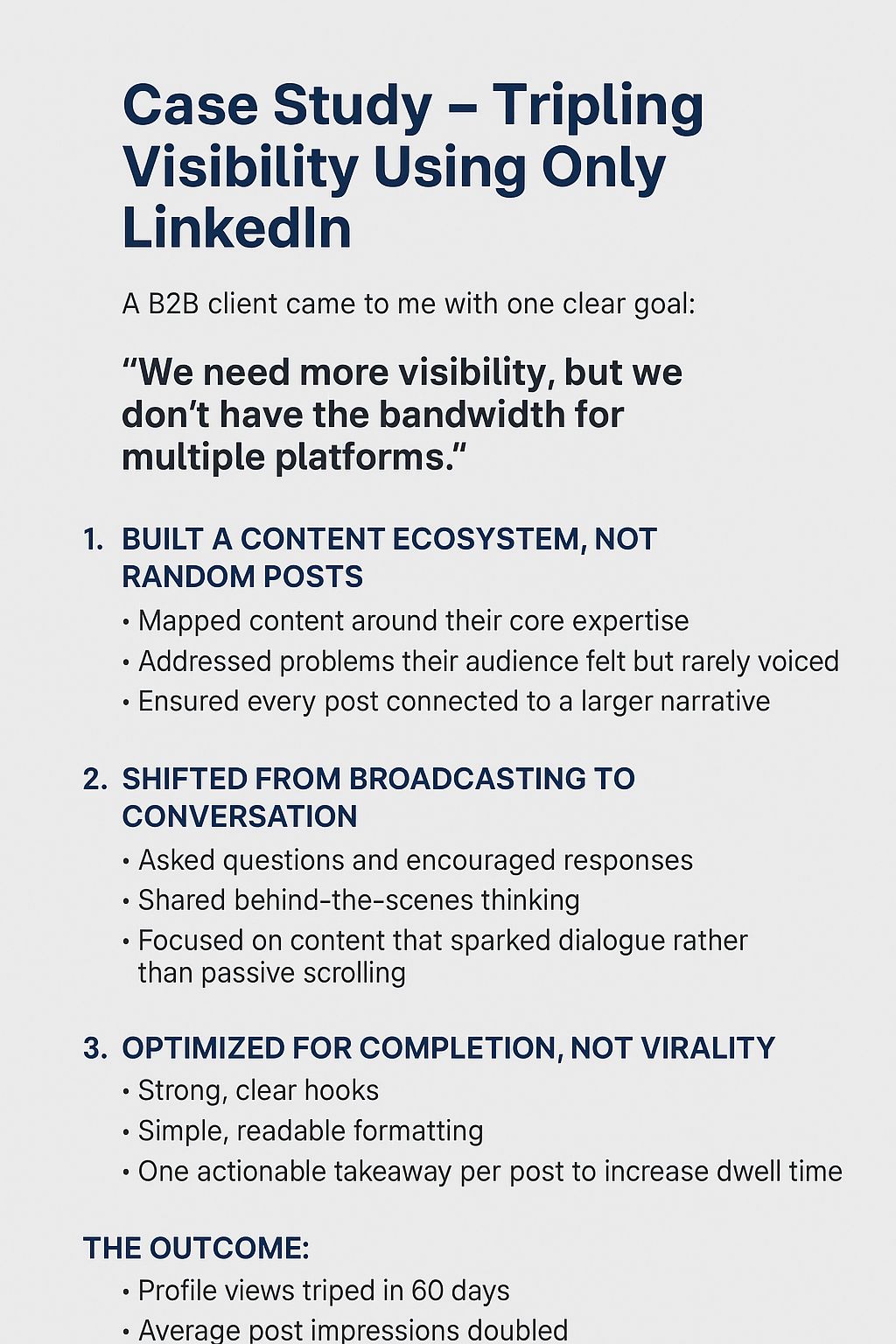 Case Study – Tripling Visibility Using Only LinkedIn

A B2B client came to me with one clear goal:

“We need more visibility, but we don’t have the bandwidth for multiple platforms.”

1. BUILT A CONTENT ECOSYSTEM, NOT RANDOM POSTS
• Mapped content around their core expertise
• Addressed problems their audience felt but rarely voiced
• Ensured every post connected to a larger narrative

2. SHIFTED FROM BROADCASTING TO CONVERSATION
• Asked questions and encouraged responses
• Shared behind-the-scenes thinking
• Focused on content that sparked dialogue rather than passive scrolling

3. OPTIMIZED FOR COMPLETION, NOT VIRALITY
• Strong, clear hooks
• Simple, readable formatting
• One actionable takeaway per post to increase dwell time

THE OUTCOME:
• Profile views triped in 60 days
• Average post impressions doubled